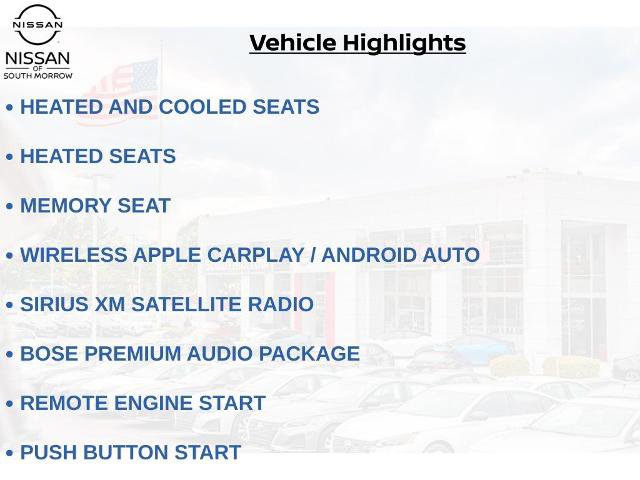 NISSAN
NISSAN
OF
SOUTH MORROW

Vehicle Highlights

• HEATED AND COOLED SEATS

• HEATED SEATS

• MEMORY SEAT

• WIRELESS APPLE CARPLAY / ANDROID AUTO

• SIRIUS XM SATELLITE RADIO

• BOSE PREMIUM AUDIO PACKAGE

• REMOTE ENGINE START

• PUSH BUTTON START